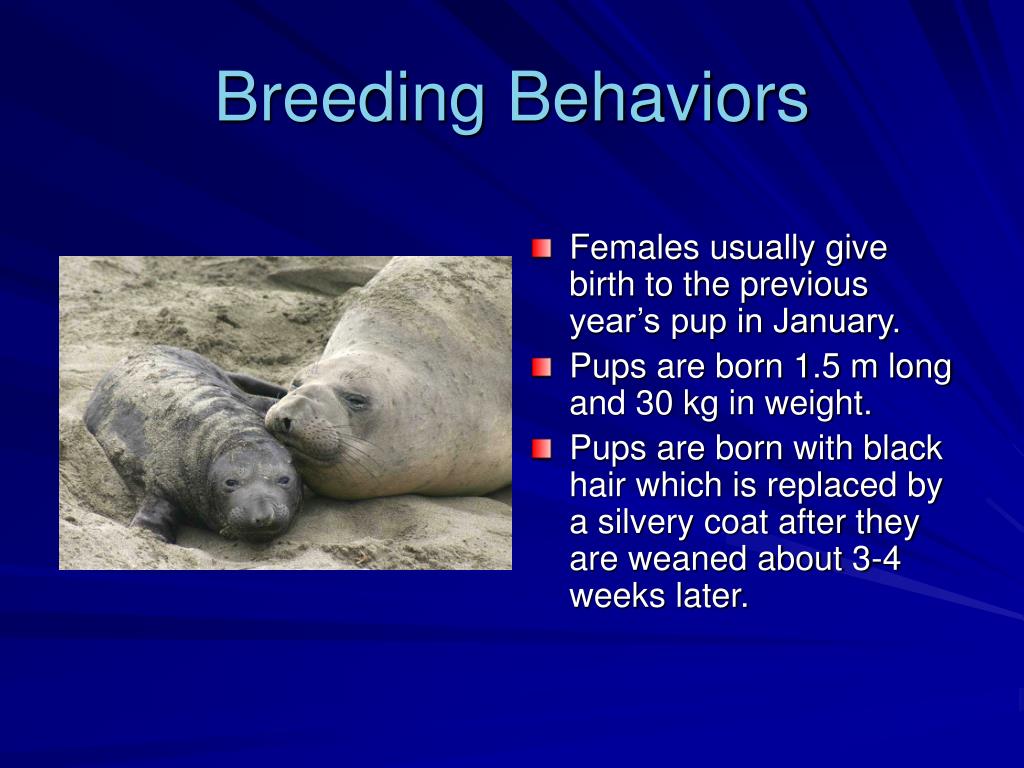 Breeding Behaviors

Females usually give birth to the previous year’s pup in January.

Pups are born 1.5 m long and 30 kg in weight.

Pups are born with black hair which is replaced by a silvery coat after they are weaned about 3-4 weeks later.